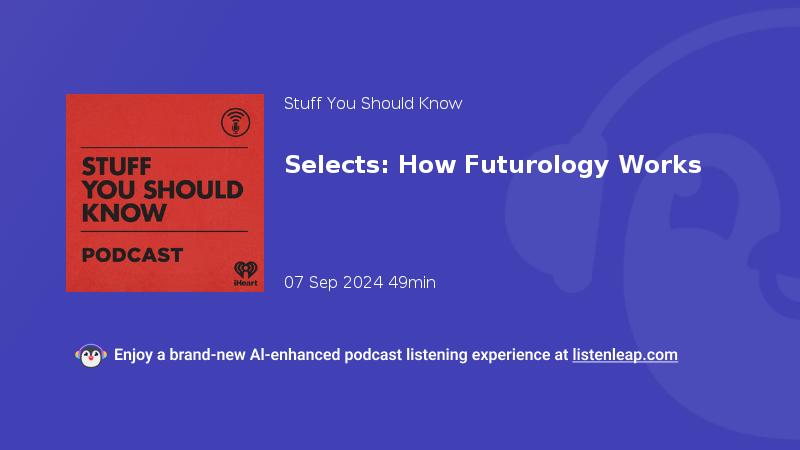 STUFF YOU SHOULD KNOW

PODCAST

iHeart

Stuff You Should Know

Selects: How Futurology Works

07 Sep 2024 49min

Enjoy a brand-new AI-enhanced podcast listening experience at listenleap.com